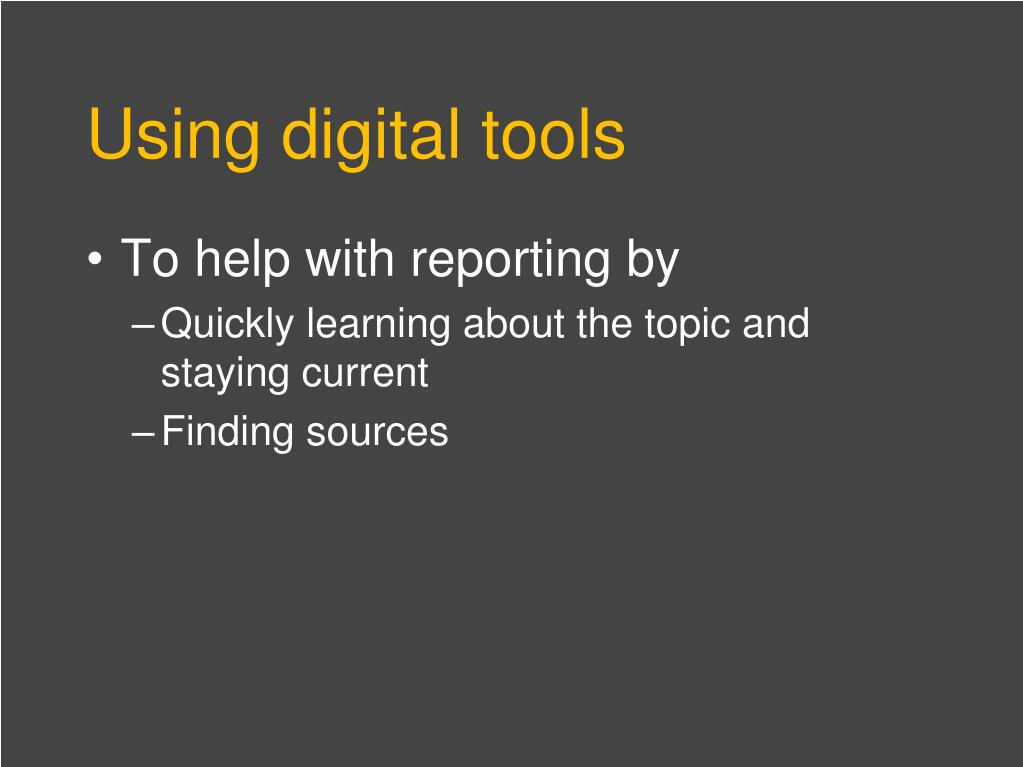 Using digital tools

• To help with reporting by
  – Quickly learning about the topic and staying current
  – Finding sources